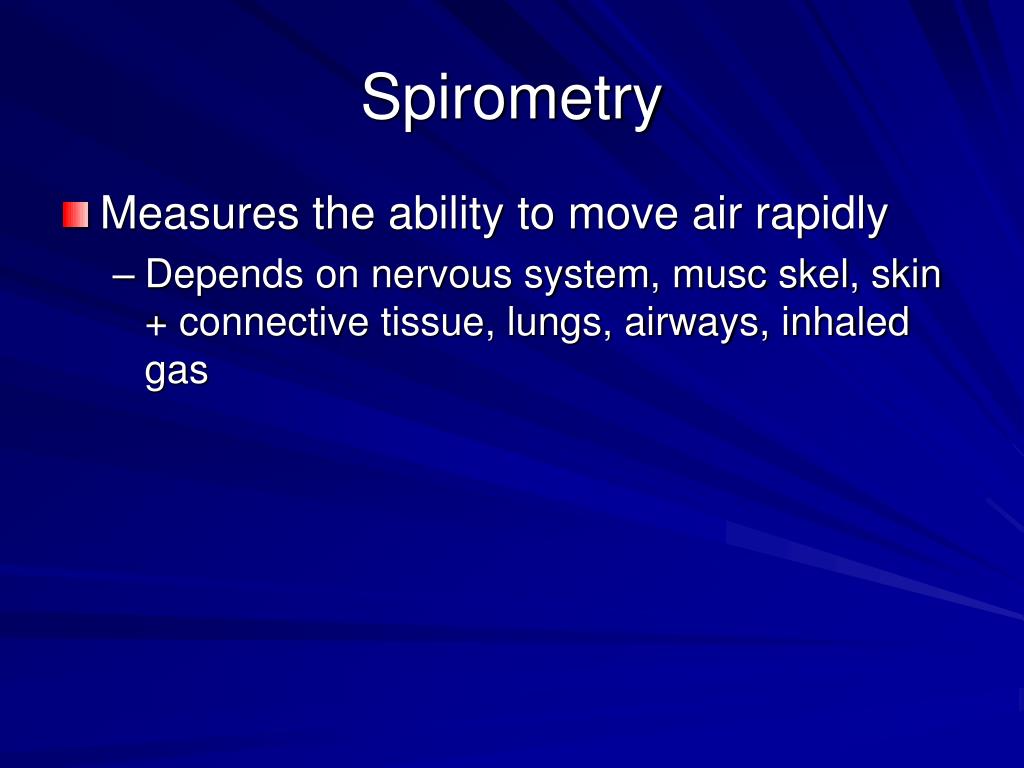 Spirometry

Measures the ability to move air rapidly

– Depends on nervous system, musc skel, skin + connective tissue, lungs, airways, inhaled gas